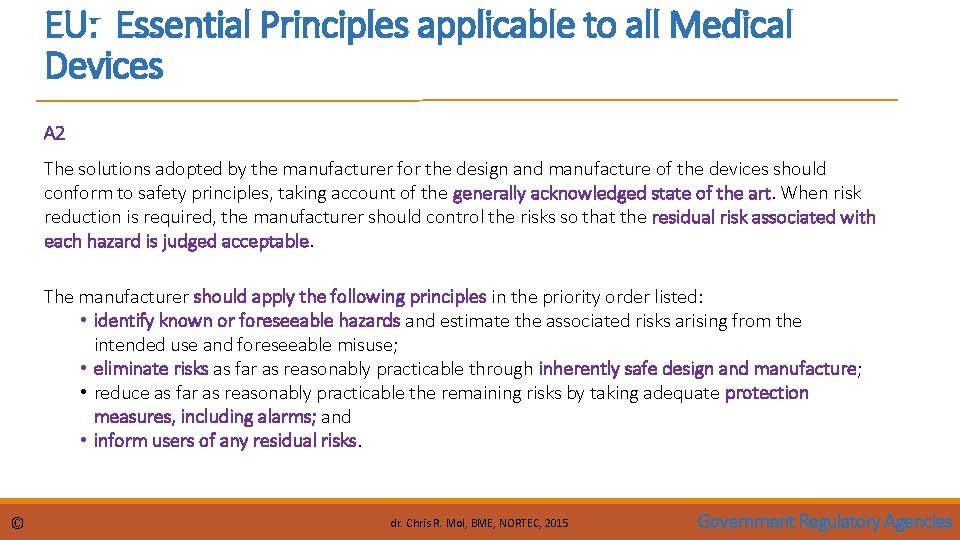 EU: Essential Principles applicable to all Medical Devices

A2

The solutions adopted by the manufacturer for the design and manufacture of the devices should conform to safety principles, taking account of the generally acknowledged state of the art. When risk reduction is required, the manufacturer should control the risks so that the residual risk associated with each hazard is judged acceptable.

The manufacturer should apply the following principles in the priority order listed:
• identify known or foreseeable hazards and estimate the associated risks arising from the intended use and foreseeable misuse;
• eliminate risks as far as reasonably practicable through inherently safe design and manufacture;
• reduce as far as reasonably practicable the remaining risks by taking adequate protection measures, including alarms; and
• inform users of any residual risks.

©

dr. Chris R. Mol, BME, NORTEC, 2015

Government Regulatory Agencies